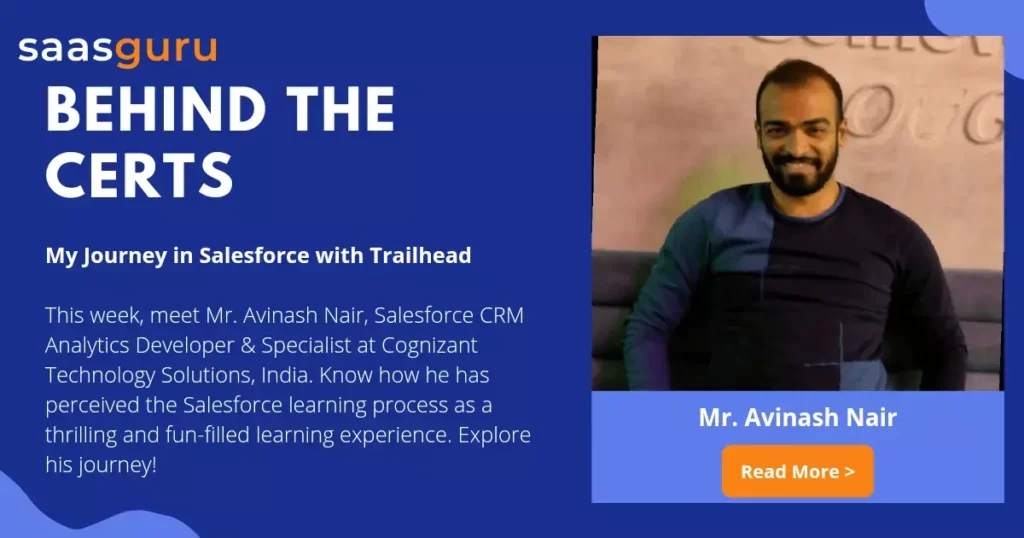 saasguru

BEHIND THE CERTS

My Journey in Salesforce with Trailhead

This week, meet Mr. Avinash Nair, Salesforce CRM Analytics Developer & Specialist at Cognizant Technology Solutions, India. Know how he has perceived the Salesforce learning process as a thrilling and fun-filled learning experience. Explore his journey!

Mr. Avinash Nair

Read More >